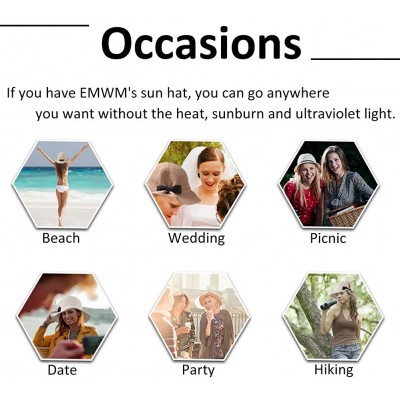 Occasions

If you have EMWM's sun hat, you can go anywhere you want without the heat, sunburn and ultraviolet light.

Beach

Wedding

Picnic

Date

Party

Hiking